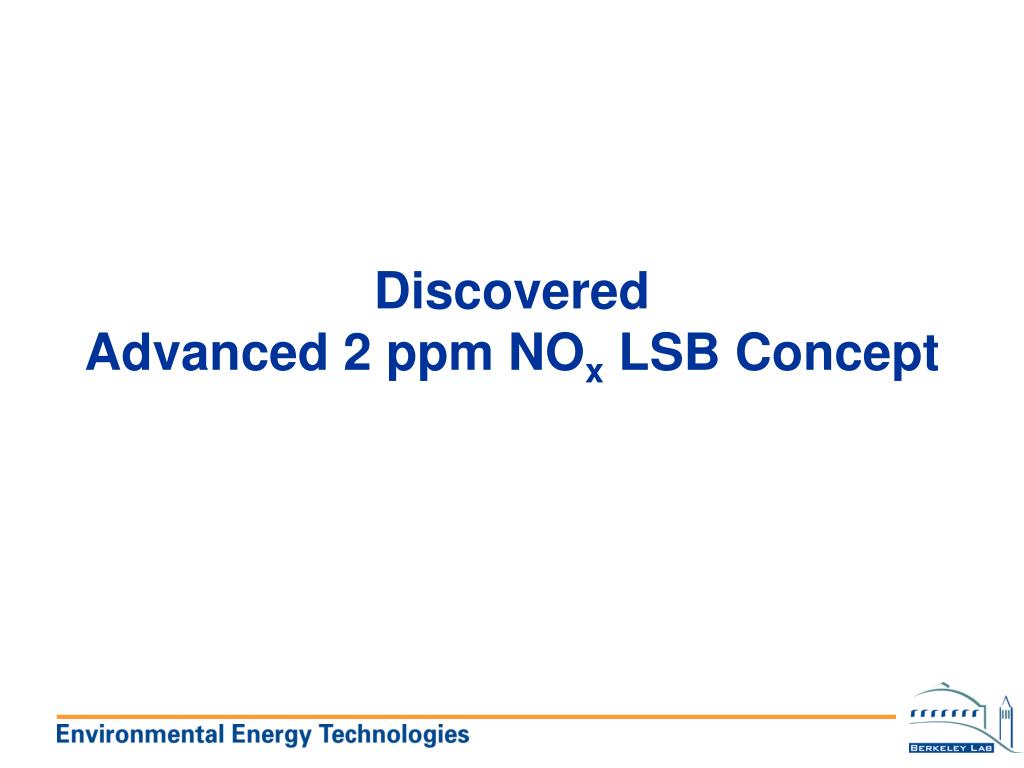 Discovered
Advanced 2 ppm $NO_x$ LSB Concept

Environmental Energy Technologies

BERKELEY LAB